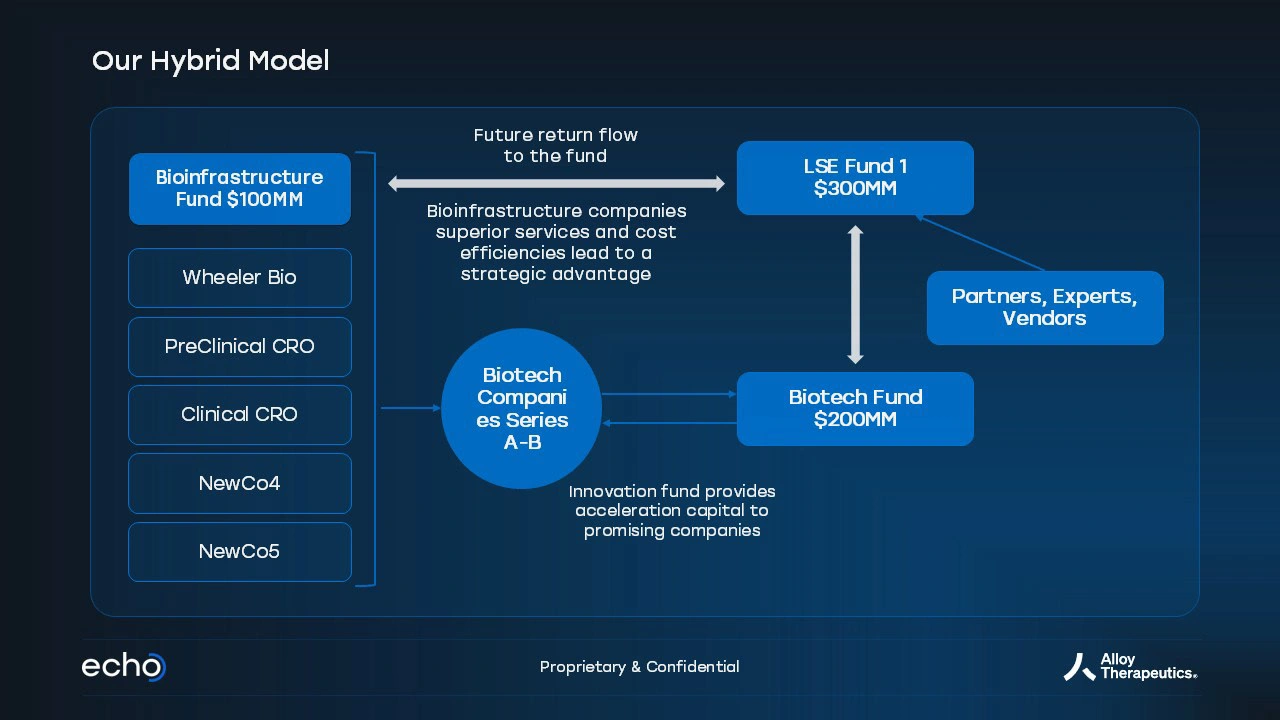 Our Hybrid Model

Bioinfrastructure Fund $100MM

Wheeler Bio

PreClinical CRO

Clinical CRO

NewCo4

NewCo5

Future return flow to the fund

Bioinfrastructure companies superior services and cost efficiencies lead to a strategic advantage

LSE Fund 1 $300MM

Partners, Experts, Vendors

Biotech Companies Series A-B

Biotech Fund $200MM

Innovation fund provides acceleration capital to promising companies

echo

Proprietary & Confidential

Alloy Therapeutics.